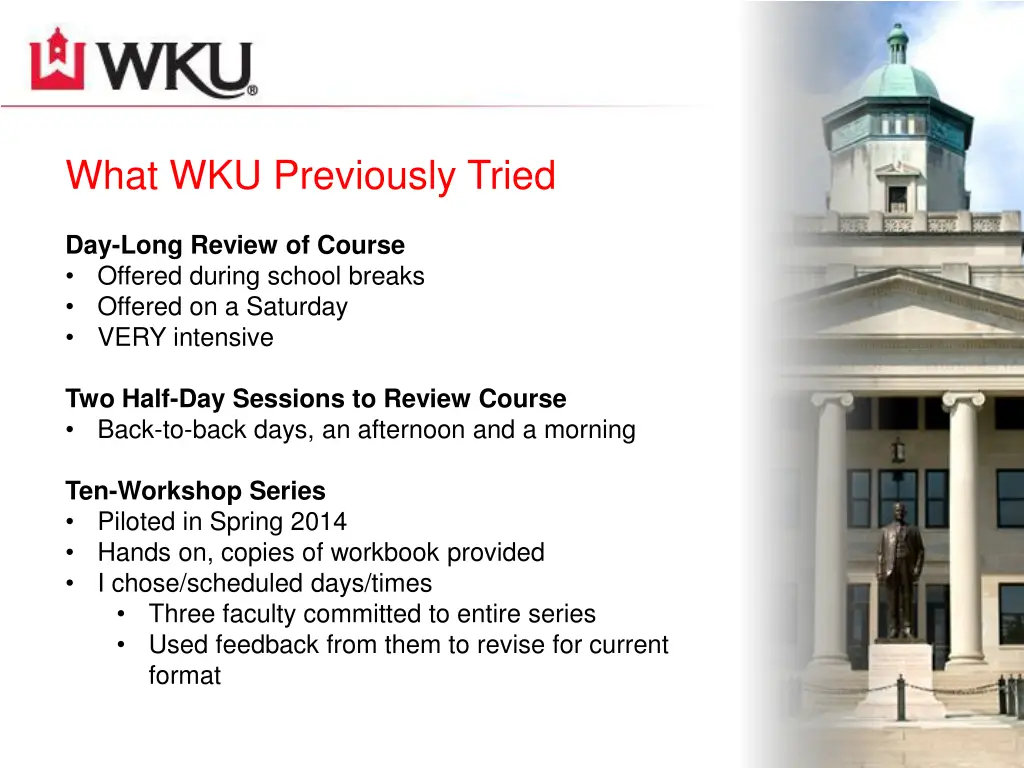 WKU®

What WKU Previously Tried

**Day-Long Review of Course**
• Offered during school breaks
• Offered on a Saturday
• VERY intensive

**Two Half-Day Sessions to Review Course**
• Back-to-back days, an afternoon and a morning

**Ten-Workshop Series**
• Piloted in Spring 2014
• Hands on, copies of workbook provided
• I chose/scheduled days/times
 • Three faculty committed to entire series
 • Used feedback from them to revise for current format